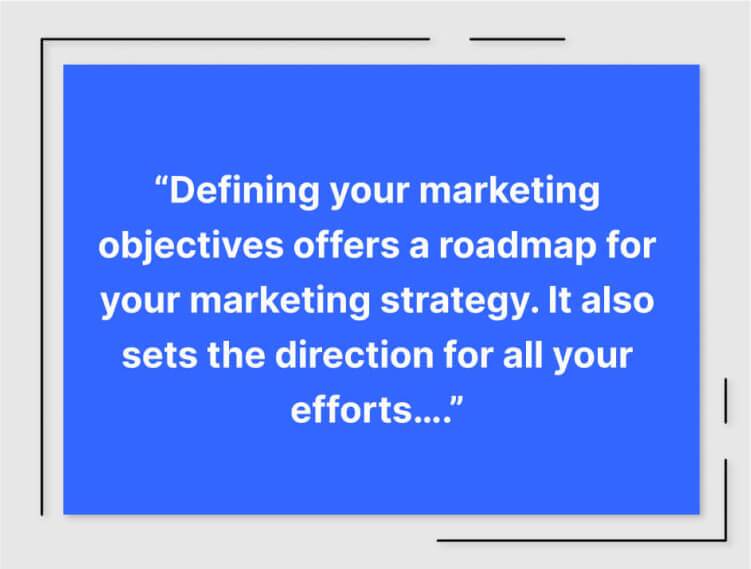 “Defining your marketing objectives offers a roadmap for your marketing strategy. It also sets the direction for all your efforts….”